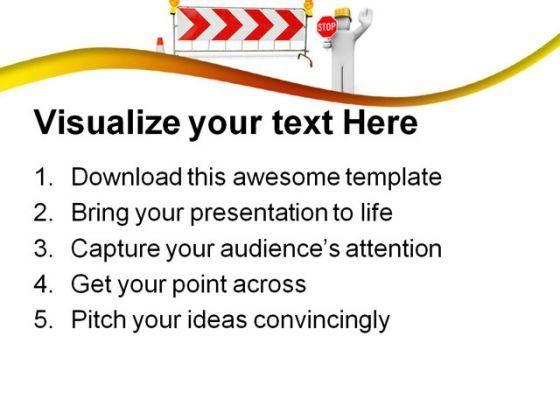 STOP

Visualize your text Here

1. Download this awesome template
2. Bring your presentation to life
3. Capture your audience's attention
4. Get your point across
5. Pitch your ideas convincingly